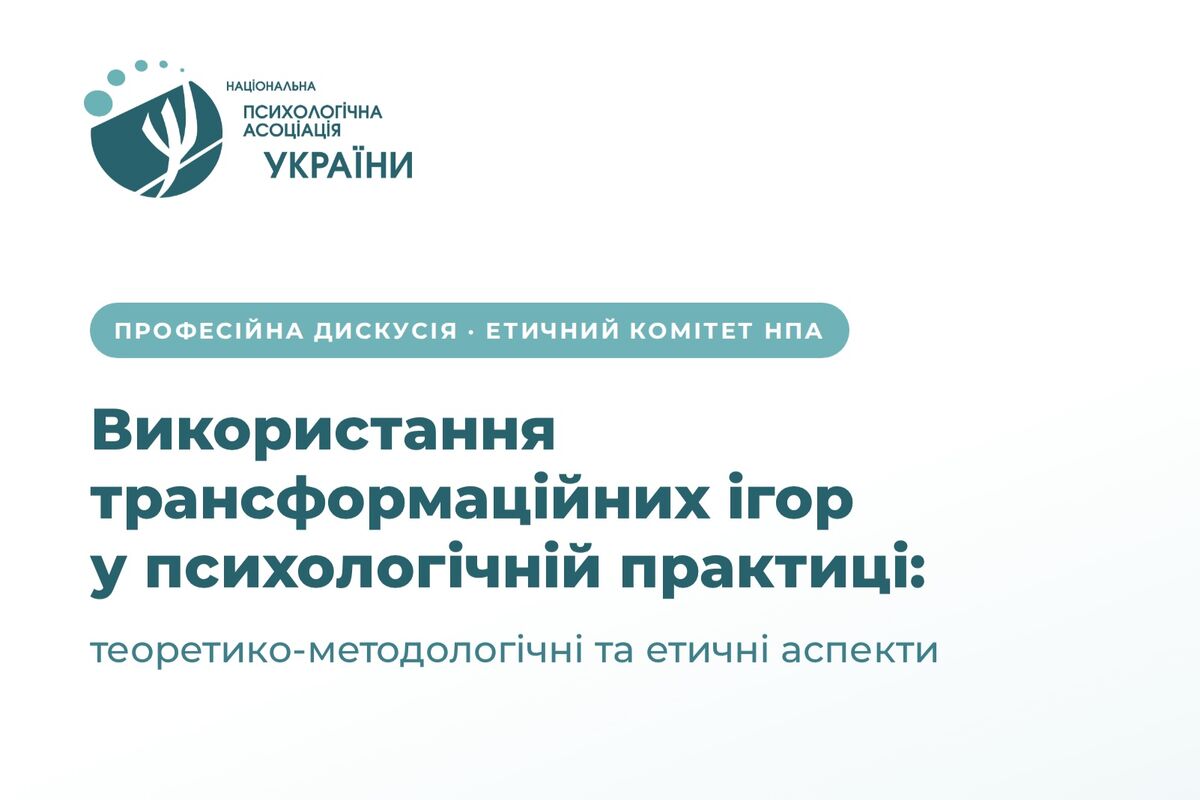 НАЦІОНАЛЬНА
ПСИХОЛОГІЧНА
АСОЦІАЦІЯ
УКРАЇНИ

ПРОФЕСІЙНА ДИСКУСІЯ · ЕТИЧНИЙ КОМІТЕТ НПА

Використання трансформаційних ігор у психологічній практиці:

теоретико-методологічні та етичні аспекти